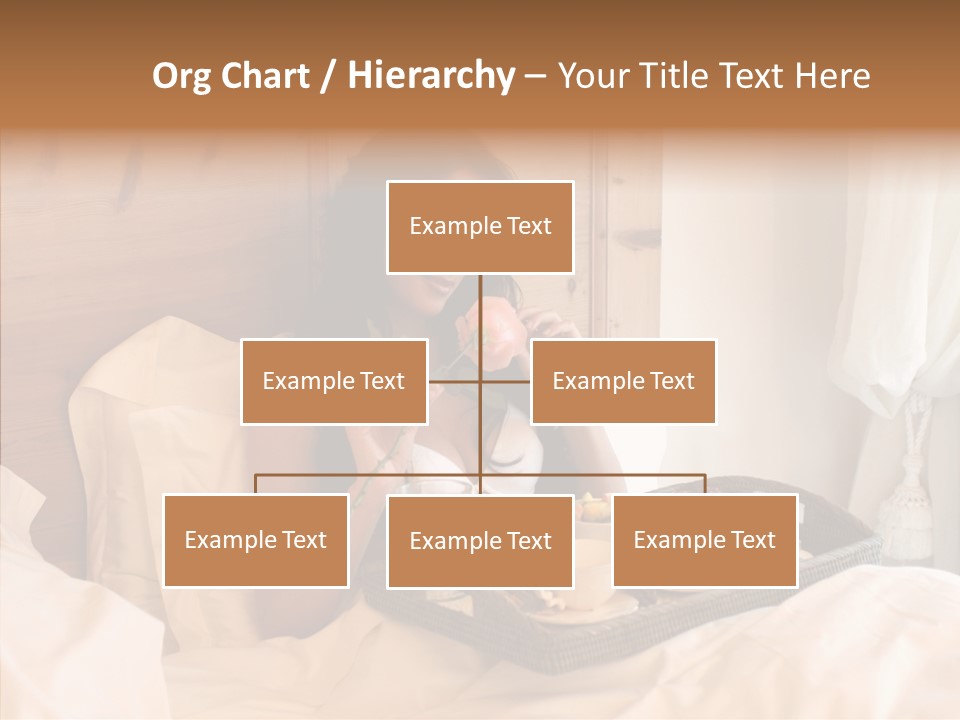 Org Chart / Hierarchy – Your Title Text Here

Example Text

Example Text

Example Text

Example Text

Example Text

Example Text